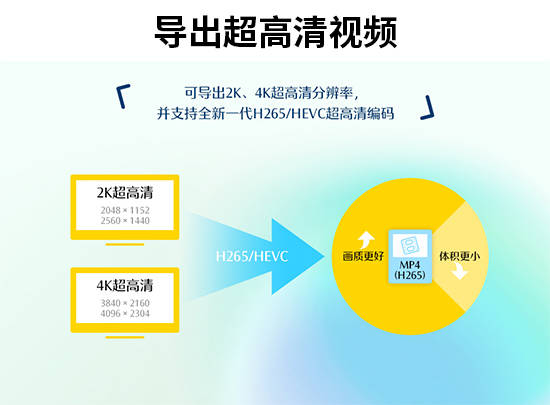 导出超高清视频

可导出2K、4K超高清分辨率，
并支持全新一代H265/HEVC超高清编码

2K超高清
2048 × 1152
2560 × 1440

4K超高清
3840 × 2160
4096 × 2304

H265/HEVC

画质更好

MP4
(H265)

体积更小